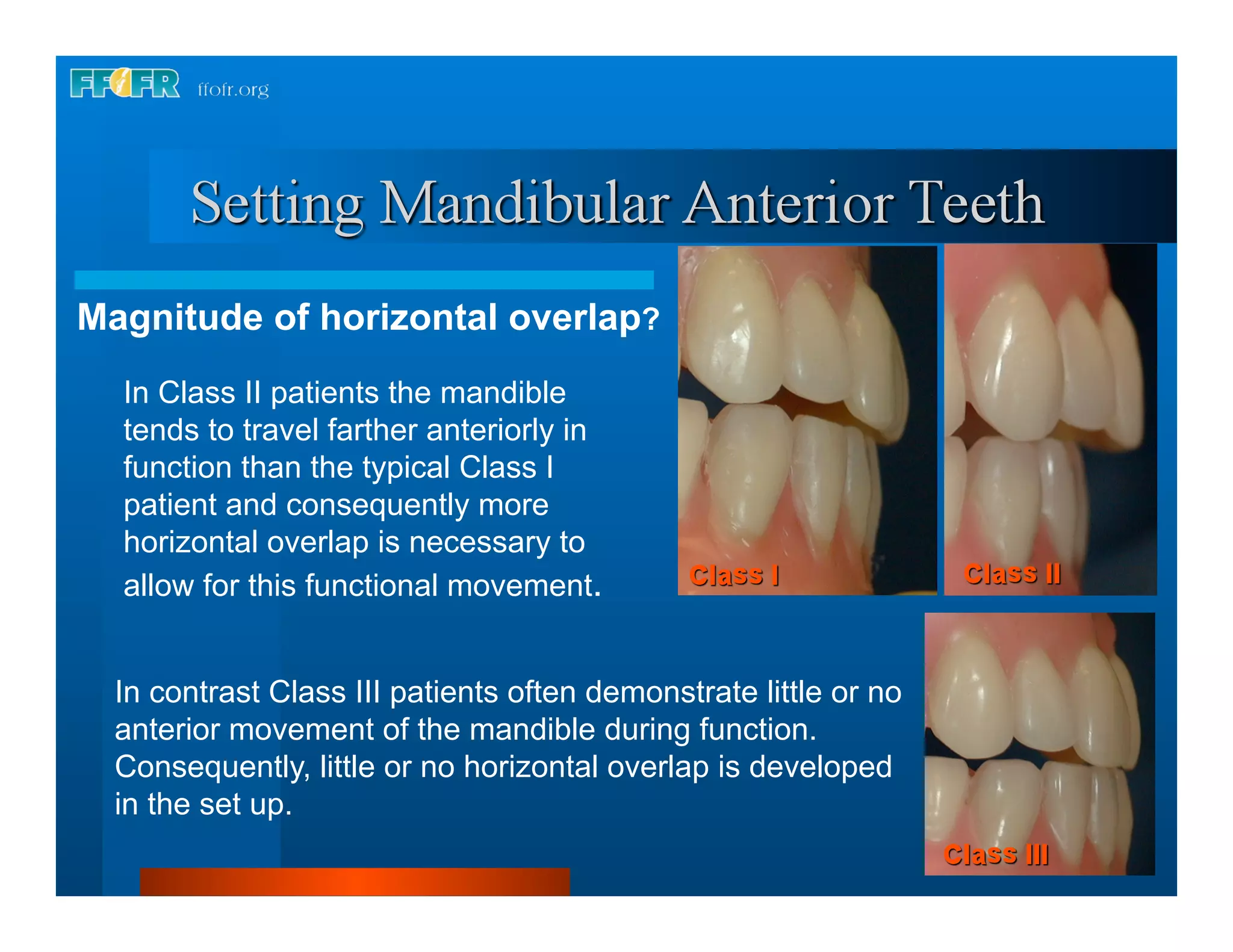 FFOFR ffofr.org

Setting Mandibular Anterior Teeth

Magnitude of horizontal overlap?

In Class II patients the mandible tends to travel farther anteriorly in function than the typical Class I patient and consequently more horizontal overlap is necessary to allow for this functional movement.

Class I

Class II

In contrast Class III patients often demonstrate little or no anterior movement of the mandible during function. Consequently, little or no horizontal overlap is developed in the set up.

Class III